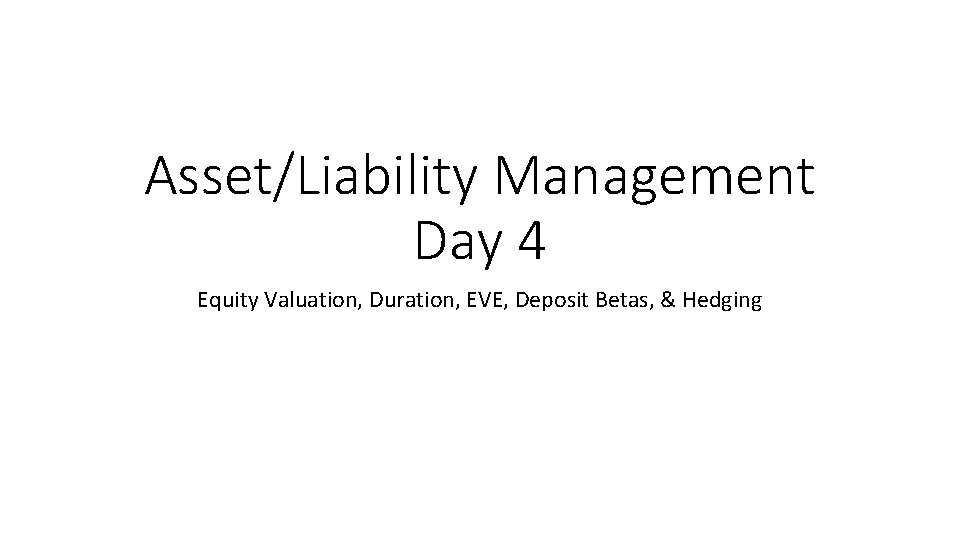 Asset/Liability Management
Day 4

Equity Valuation, Duration, EVE, Deposit Betas, & Hedging